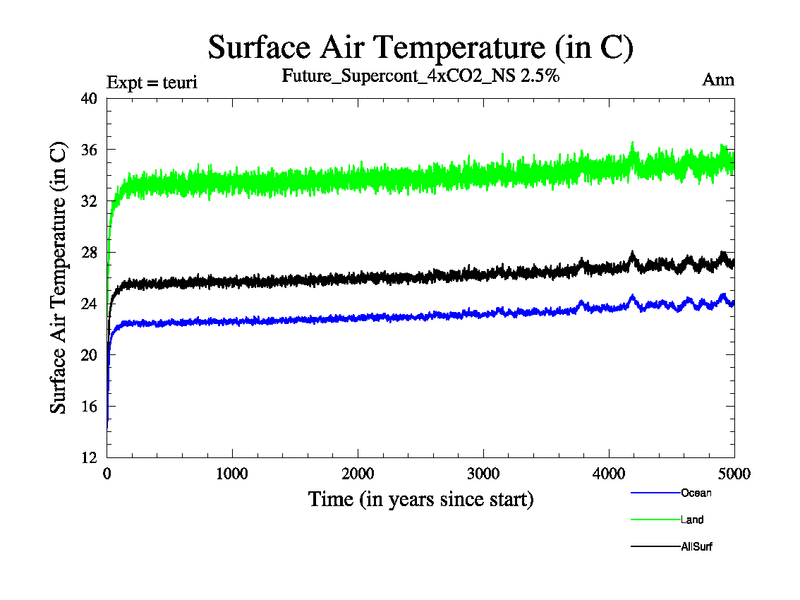 Surface Air Temperature (in C)

Expt = teuri

Future_Supercont_4xCO2_NS 2.5%

Ann

Surface Air Temperature (in C)

40
36
32
28
24
20
16
12

0
1000
2000
3000
4000
5000

Time (in years since start)

Ocean
Land
AllSurf